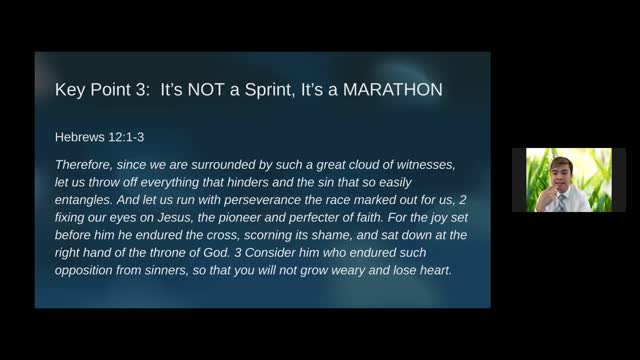 Key Point 3: It's NOT a Sprint, It's a MARATHON

Hebrews 12:1-3

Therefore, since we are surrounded by such a great cloud of witnesses, let us throw off everything that hinders and the sin that so easily entangles. And let us run with perseverance the race marked out for us, 2 fixing our eyes on Jesus, the pioneer and perfecter of faith. For the joy set before him he endured the cross, scorning its shame, and sat down at the right hand of the throne of God. 3 Consider him who endured such opposition from sinners, so that you will not grow weary and lose heart.